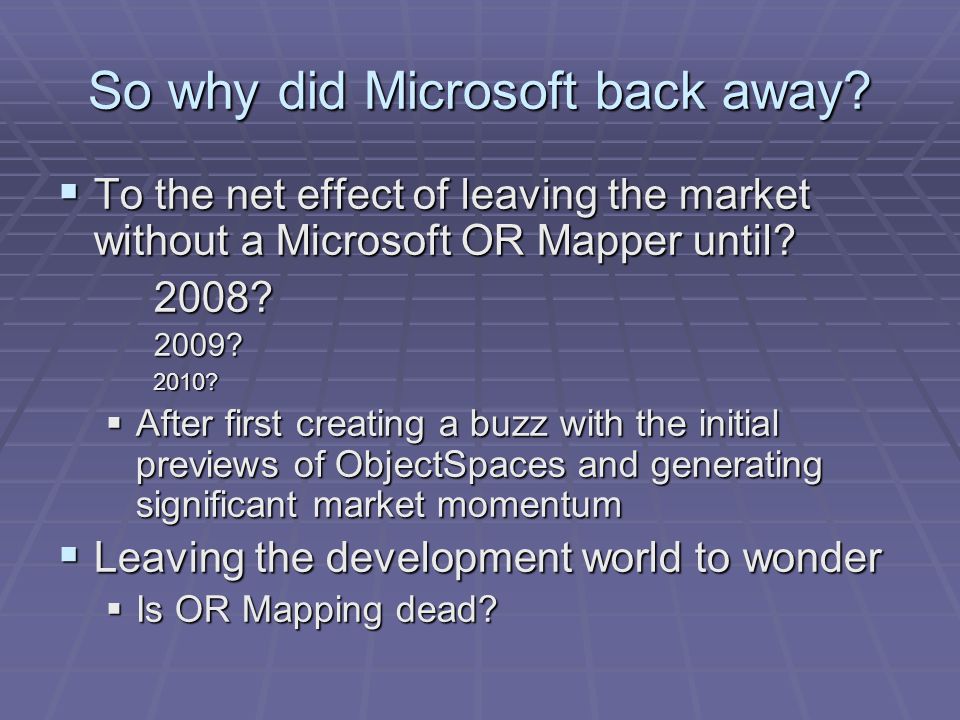 So why did Microsoft back away?

▪ To the net effect of leaving the market without a Microsoft OR Mapper until?

2008?

2009?

2010?

▪ After first creating a buzz with the initial previews of ObjectSpaces and generating significant market momentum

▪ Leaving the development world to wonder

▪ Is OR Mapping dead?